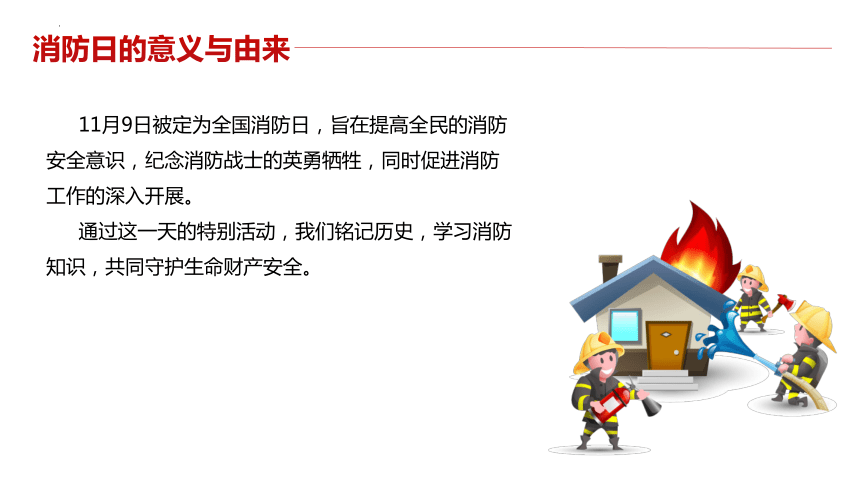 消防日的意义与由来

11月9日被定为全国消防日，旨在提高全民的消防安全意识，纪念消防战士的英勇牺牲，同时促进消防工作的深入开展。

通过这一天的特别活动，我们铭记历史，学习消防知识，共同守护生命财产安全。